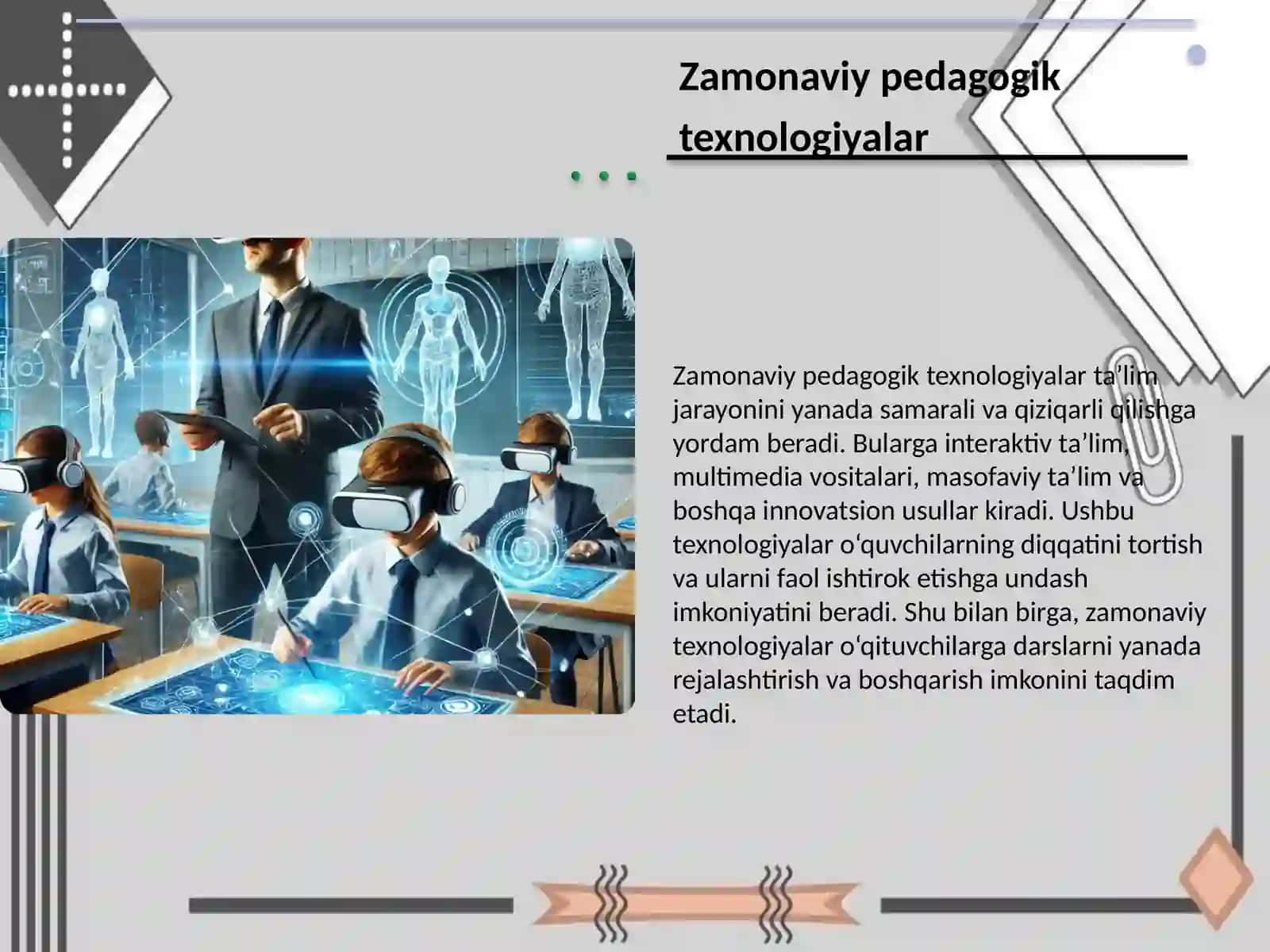 Zamonaviy pedagogik texnologiyalar

Zamonaviy pedagogik texnologiyalar ta’lim jarayonini yanada samarali va qiziqarli qilishga yordam beradi. Bularga interaktiv ta’lim, multimedia vositalari, masofaviy ta’lim va boshqa innovatsion usullar kiradi. Ushbu texnologiyalar o‘quvchilarning diqqatini tortish va ularni faol ishtirok etishga undash imkoniyatini beradi. Shu bilan birga, zamonaviy texnologiyalar o‘qituvchilarga darslarni yanada rejalashtirish va boshqarish imkonini taqdim etadi.